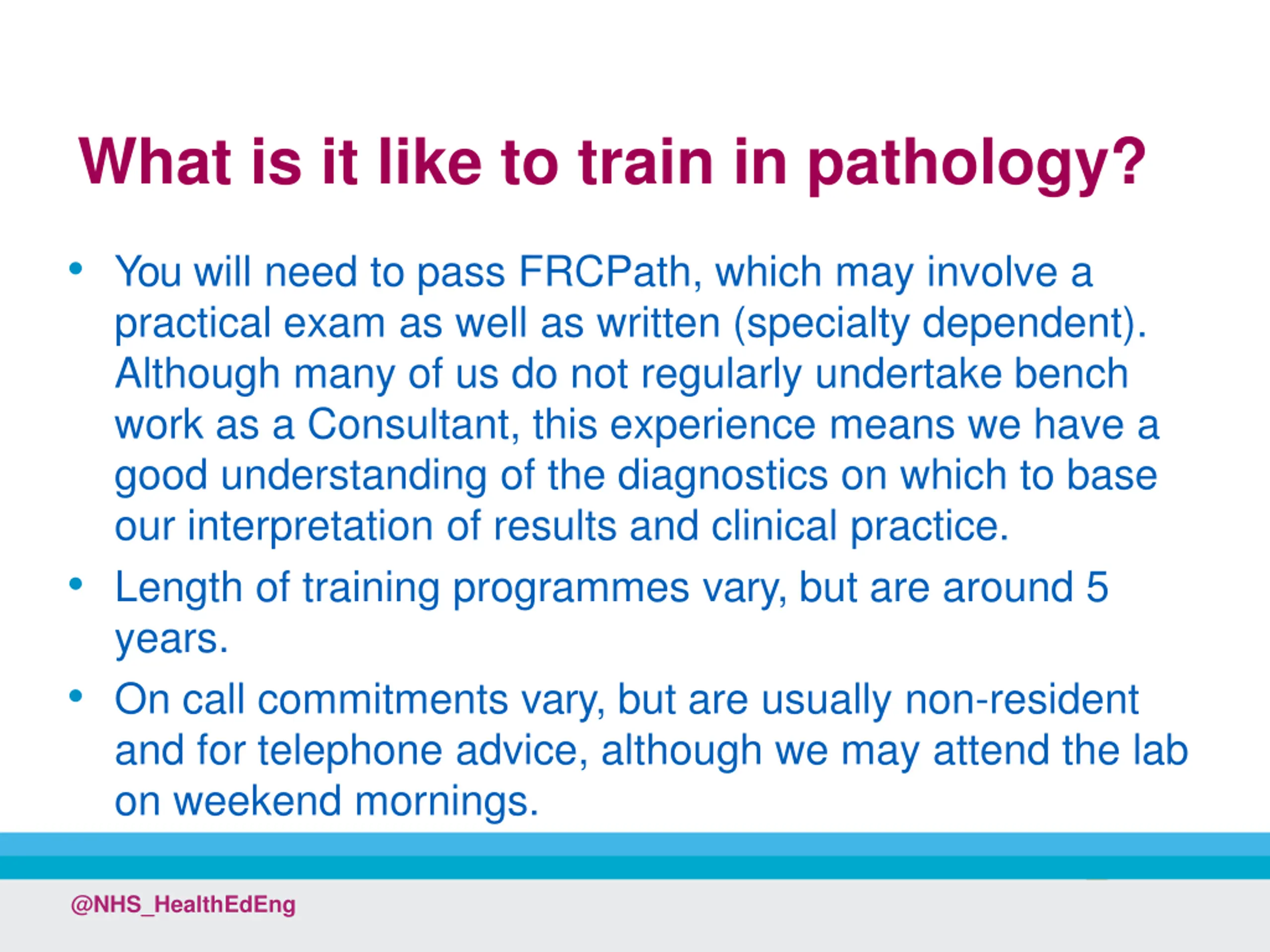 What is it like to train in pathology?

• You will need to pass FRCPath, which may involve a practical exam as well as written (specialty dependent). Although many of us do not regularly undertake bench work as a Consultant, this experience means we have a good understanding of the diagnostics on which to base our interpretation of results and clinical practice.
• Length of training programmes vary, but are around 5 years.
• On call commitments vary, but are usually non-resident and for telephone advice, although we may attend the lab on weekend mornings.

@NHS_HealthEdEng